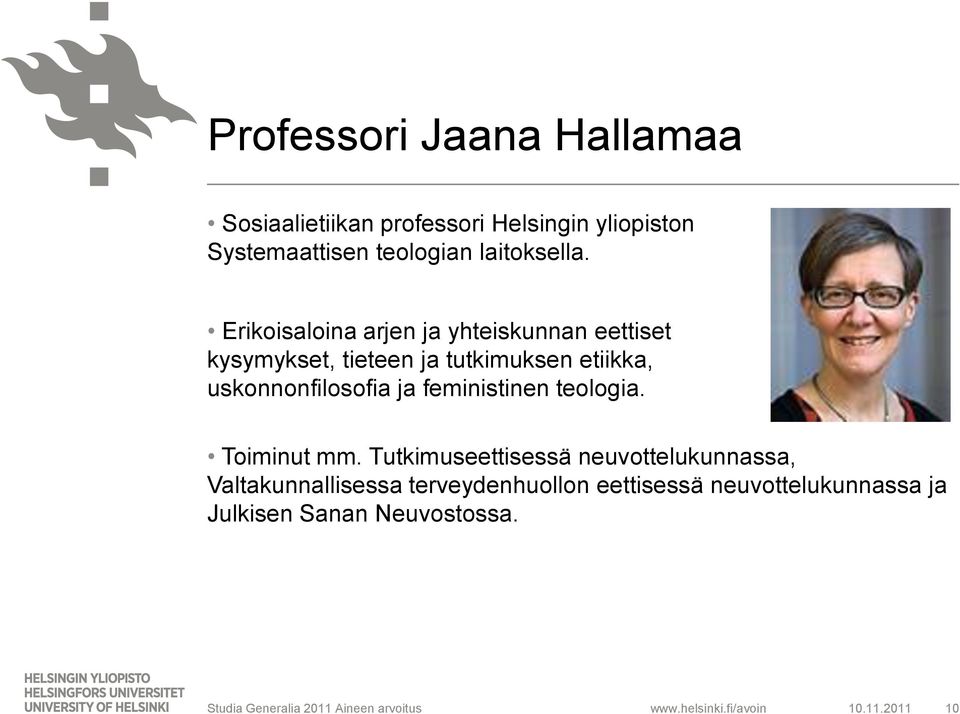 Professori Jaana Hallamaa

• Sosiaalietiikan professori Helsingin yliopiston Systemaattisen teologian laitoksella.

• Erikoisaloina arjen ja yhteiskunnan eettiset kysymykset, tieteen ja tutkimuksen etiikka, uskonnonfilosofia ja feministinen teologia.

• Toiminut mm. Tutkimuseettisessä neuvottelukunnassa, Valtakunnallisessa terveydenhuollon eettisessä neuvottelukunnassa ja Julkisen Sanan Neuvostossa.

HELSINGIN YLIOPISTO
HELSINGFORS UNIVERSITET
UNIVERSITY OF HELSINKI

Studia Generalia 2011 Aineen arvoitus

www.helsinki.fi/avoin

10.11.2011

10